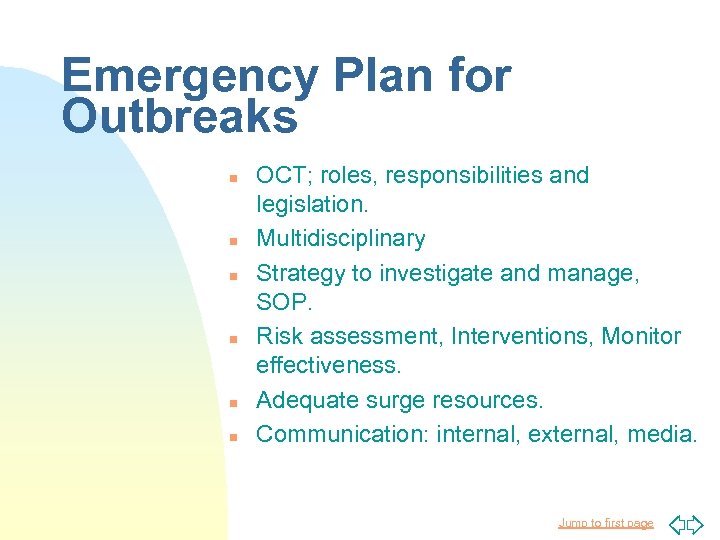 Emergency Plan for Outbreaks

- OCT; roles, responsibilities and legislation.
- Multidisciplinary
- Strategy to investigate and manage, SOP.
- Risk assessment, Interventions, Monitor effectiveness.
- Adequate surge resources.
- Communication: internal, external, media.

Jump to first page